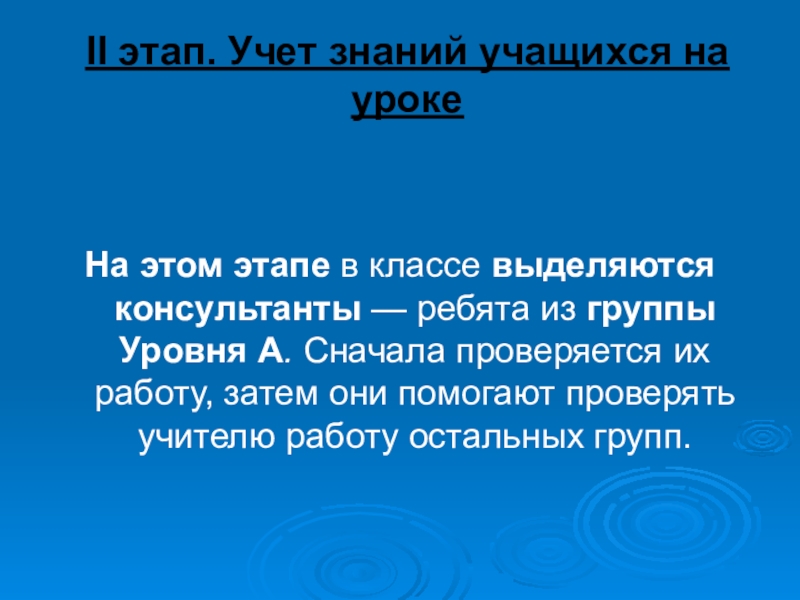 II этап. Учет знаний учащихся на уроке

На этом этапе в классе выделяются консультанты — ребята из группы Уровня А. Сначала проверяется их работу, затем они помогают проверять учителю работу остальных групп.